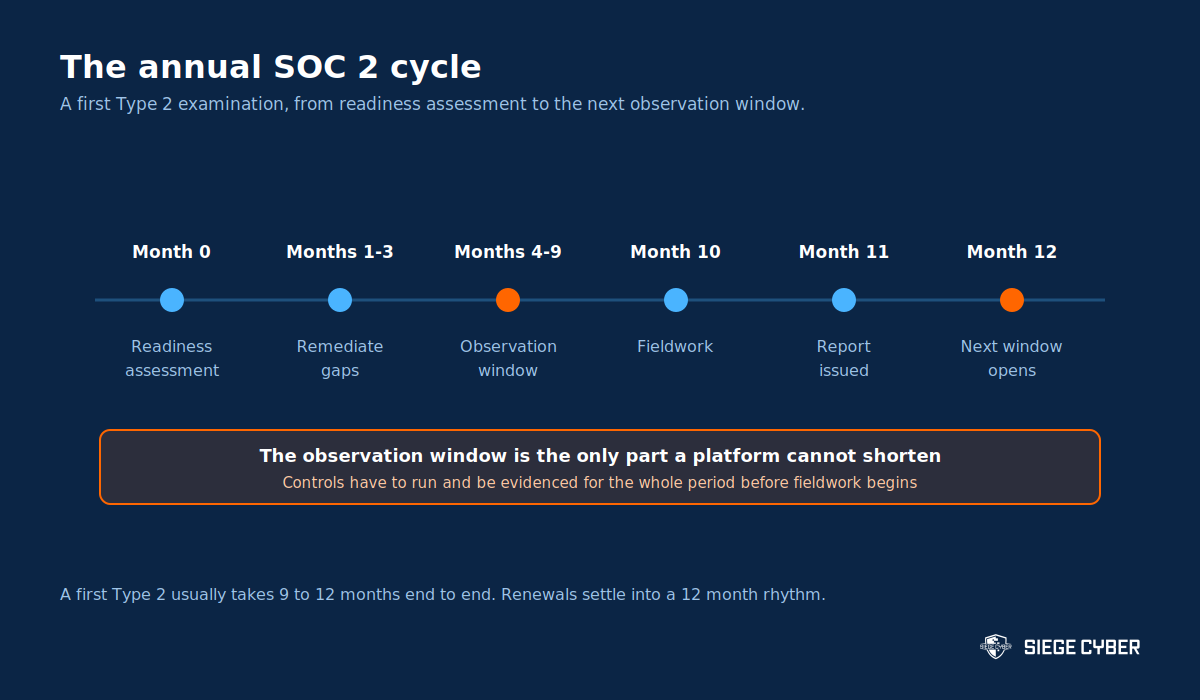 The annual SOC 2 cycle

A first Type 2 examination, from readiness assessment to the next observation window.

Month 0
Readiness assessment

Months 1-3
Remediate gaps

Months 4-9
Observation window

Month 10
Fieldwork

Month 11
Report issued

Month 12
Next window opens

The observation window is the only part a platform cannot shorten
Controls have to run and be evidenced for the whole period before fieldwork begins

A first Type 2 usually takes 9 to 12 months end to end. Renewals settle into a 12 month rhythm.

SIEGE CYBER